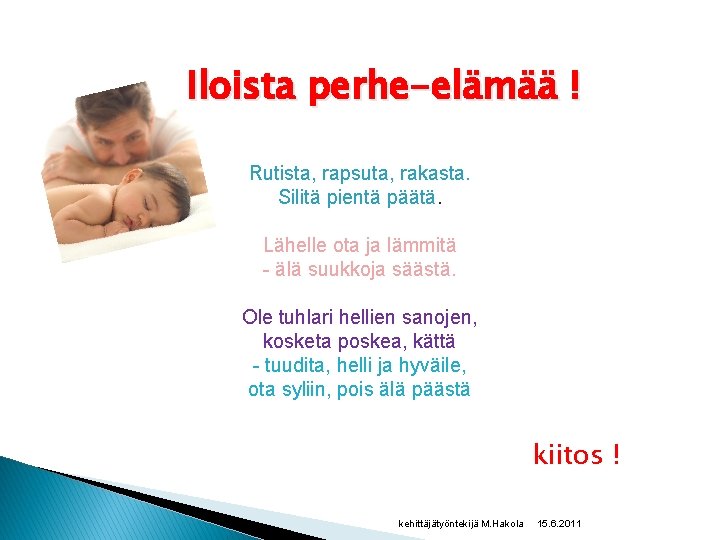 Iloista perhe-elämää !

Rutista, rapsuta, rakasta.
Silitä pientä päätä.

Lähelle ota ja lämmitä
- älä suukkoja säästä.

Ole tuhlari hellien sanojen,
kosketa poskea, kättä
- tuudita, helli ja hyväile,
ota syliin, pois älä päästä

kiitos !

kehittäjätyöntekijä M.Hakola 15.6.2011